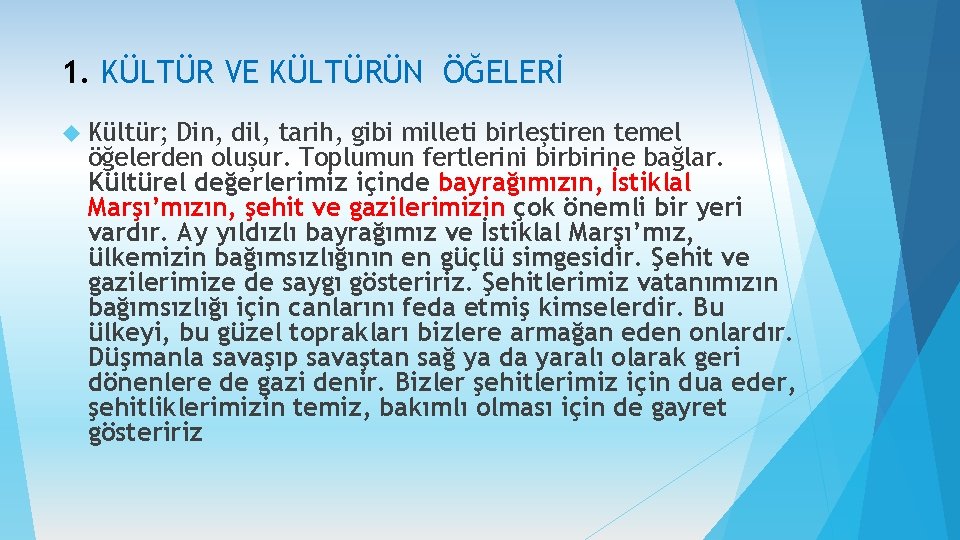 1. KÜLTÜR VE KÜLTÜRÜN ÖĞELERİ

Kültür; Din, dil, tarih, gibi milleti birleştiren temel öğelerden oluşur. Toplumun fertlerini birbirine bağlar. Kültürel değerlerimiz içinde bayrağımızın, İstiklal Marşı'mızın, şehit ve gazilerimizin çok önemli bir yeri vardır. Ay yıldızlı bayrağımız ve İstiklal Marşı'mız, ülkemizin bağımsızlığının en güçlü simgesidir. Şehit ve gazilerimize de saygı gösteririz. Şehitlerimiz vatanımızın bağımsızlığı için canlarını feda etmiş kimselerdir. Bu ülkeyi, bu güzel toprakları bizlere armağan eden onlardır. Düşmanla savaşıp savaştan sağ ya da yaralı olarak geri dönenlere de gazi denir. Bizler şehitlerimiz için dua eder, şehitliklerimizin temiz, bakımlı olması için de gayret gösteririz